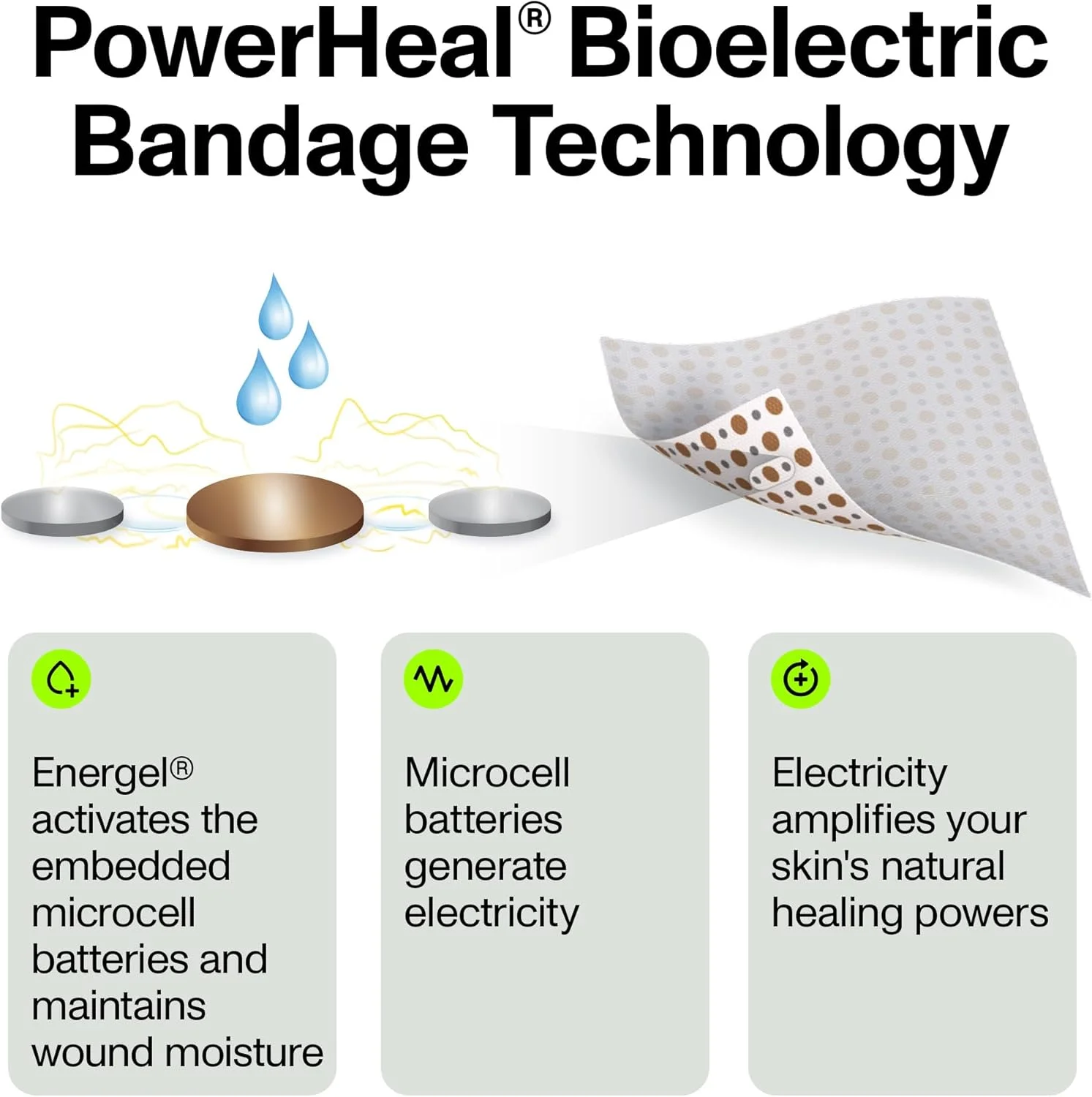 PowerHeal® Bioelectric Bandage Technology

Energel® activates the embedded microcell batteries and maintains wound moisture

Microcell batteries generate electricity

Electricity amplifies your skin's natural healing powers